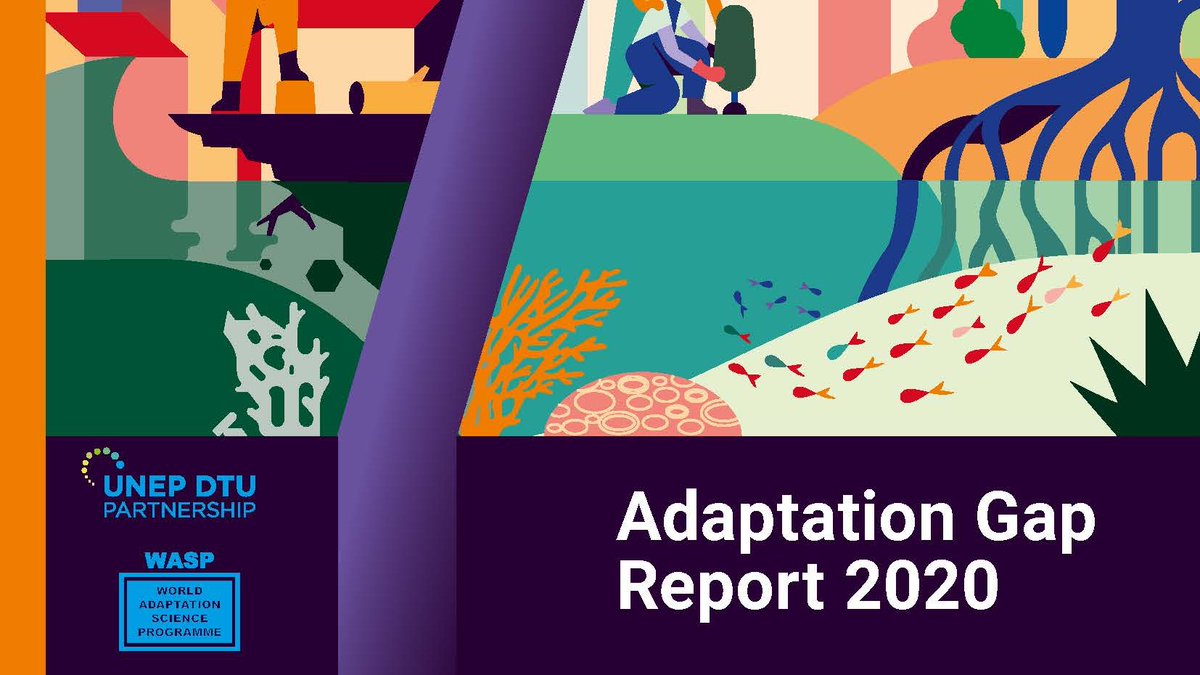 UNEP DTU PARTNERSHIP

WASP

WORLD ADAPTATION SCIENCE PROGRAMME

Adaptation Gap Report 2020